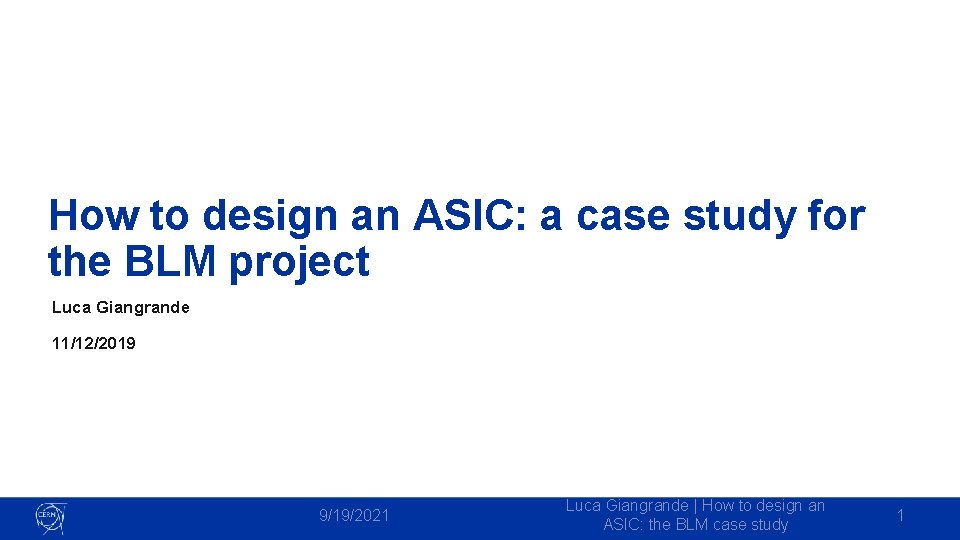 How to design an ASIC: a case study for the BLM project

Luca Giangrande

11/12/2019

CERN

9/19/2021

Luca Giangrande | How to design an ASIC: the BLM case study

1